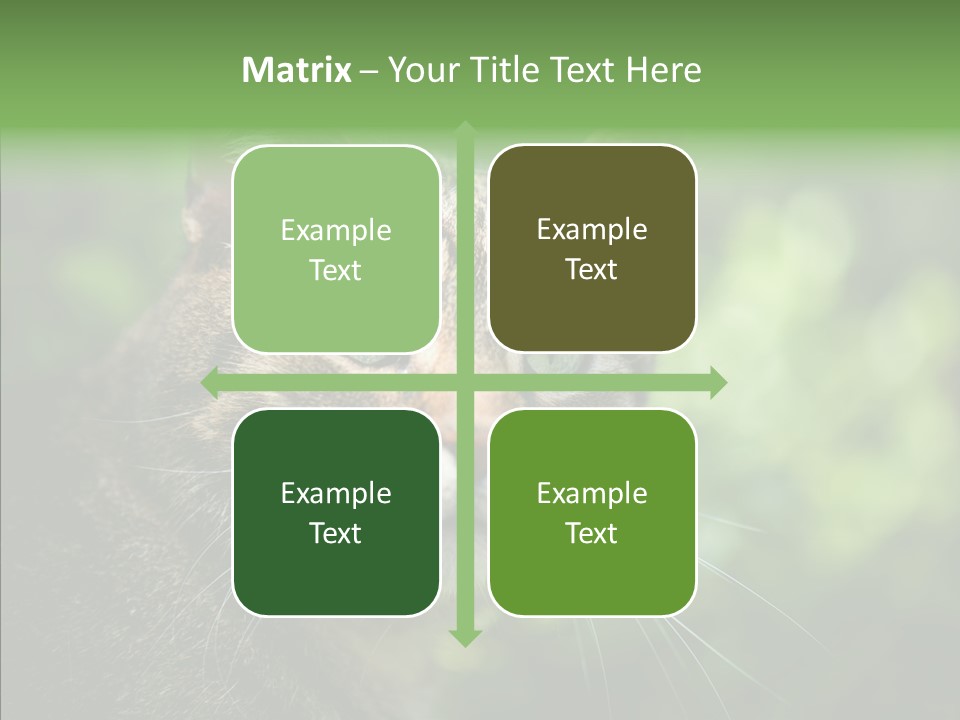 Matrix – Your Title Text Here

Example Text

Example Text

Example Text

Example Text